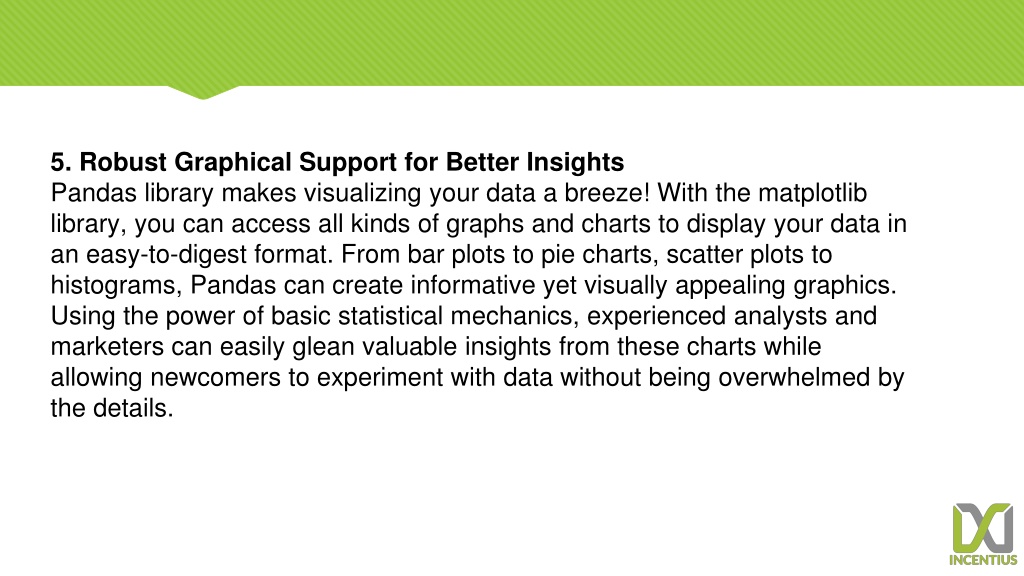 5. Robust Graphical Support for Better Insights
Pandas library makes visualizing your data a breeze! With the matplotlib library, you can access all kinds of graphs and charts to display your data in an easy-to-digest format. From bar plots to pie charts, scatter plots to histograms, Pandas can create informative yet visually appealing graphics. Using the power of basic statistical mechanics, experienced analysts and marketers can easily glean valuable insights from these charts while allowing newcomers to experiment with data without being overwhelmed by the details.

INCENTIUS